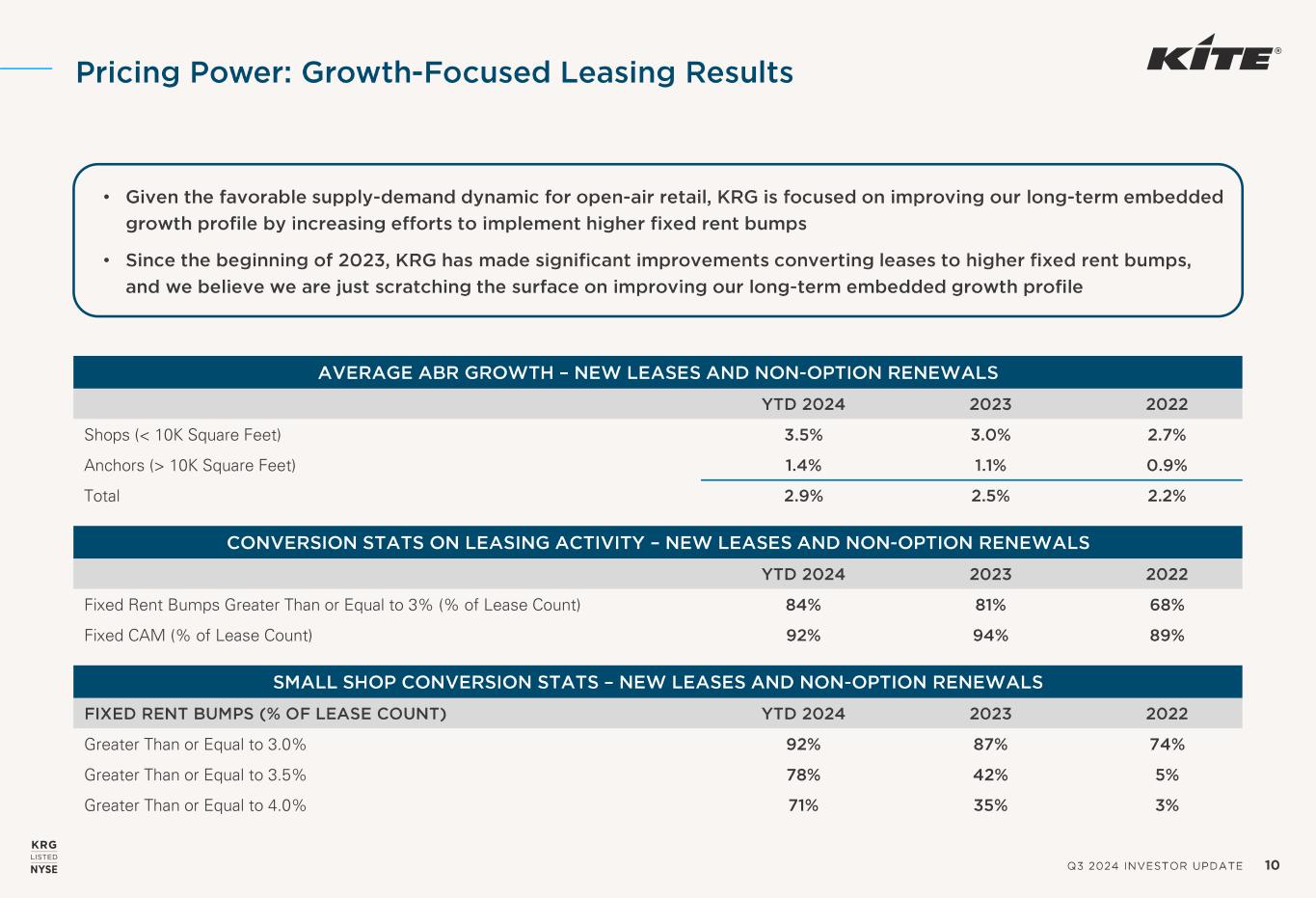 Pricing Power: Growth-Focused Leasing Results

KITE®

• Given the favorable supply-demand dynamic for open-air retail, KRG is focused on improving our long-term embedded growth profile by increasing efforts to implement higher fixed rent bumps

• Since the beginning of 2023, KRG has made significant improvements converting leases to higher fixed rent bumps, and we believe we are just scratching the surface on improving our long-term embedded growth profile

AVERAGE ABR GROWTH – NEW LEASES AND NON-OPTION RENEWALS

| | YTD 2024 | 2023 | 2022 |
|---|---|---|---|
| Shops (< 10K Square Feet) | 3.5% | 3.0% | 2.7% |
| Anchors (> 10K Square Feet) | 1.4% | 1.1% | 0.9% |
| Total | 2.9% | 2.5% | 2.2% |

CONVERSION STATS ON LEASING ACTIVITY – NEW LEASES AND NON-OPTION RENEWALS

| | YTD 2024 | 2023 | 2022 |
|---|---|---|---|
| Fixed Rent Bumps Greater Than or Equal to 3% (% of Lease Count) | 84% | 81% | 68% |
| Fixed CAM (% of Lease Count) | 92% | 94% | 89% |

SMALL SHOP CONVERSION STATS – NEW LEASES AND NON-OPTION RENEWALS

| FIXED RENT BUMPS (% OF LEASE COUNT) | YTD 2024 | 2023 | 2022 |
|---|---|---|---|
| Greater Than or Equal to 3.0% | 92% | 87% | 74% |
| Greater Than or Equal to 3.5% | 78% | 42% | 5% |
| Greater Than or Equal to 4.0% | 71% | 35% | 3% |

KRG
LISTED
NYSE

Q3 2024 INVESTOR UPDATE 10